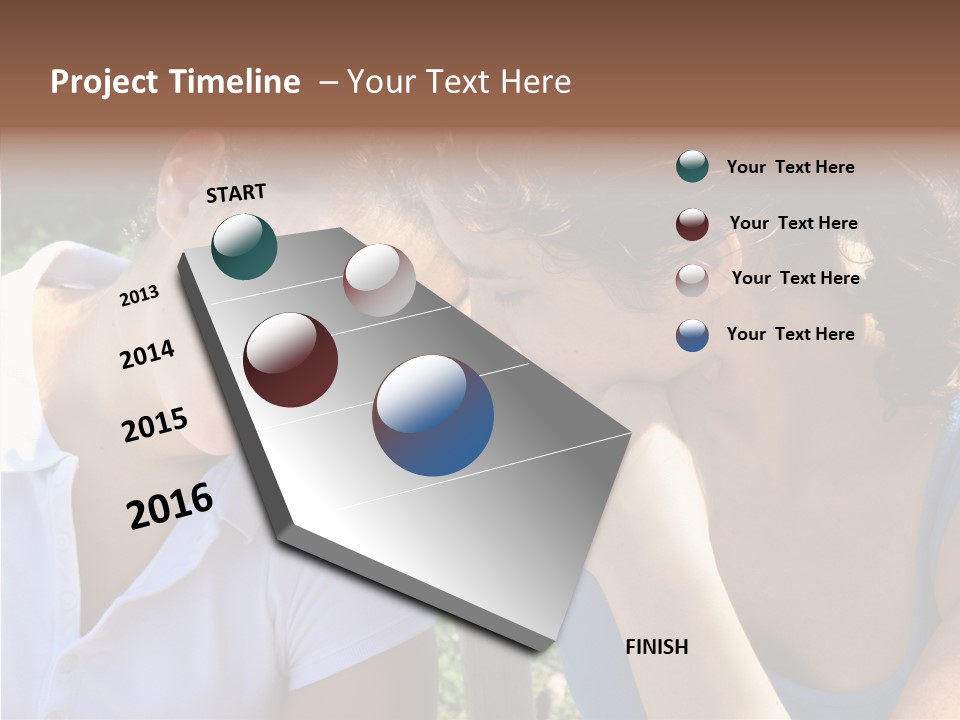 Project Timeline – Your Text Here

START

2013

2014

2015

2016

FINISH

Your Text Here

Your Text Here

Your Text Here

Your Text Here